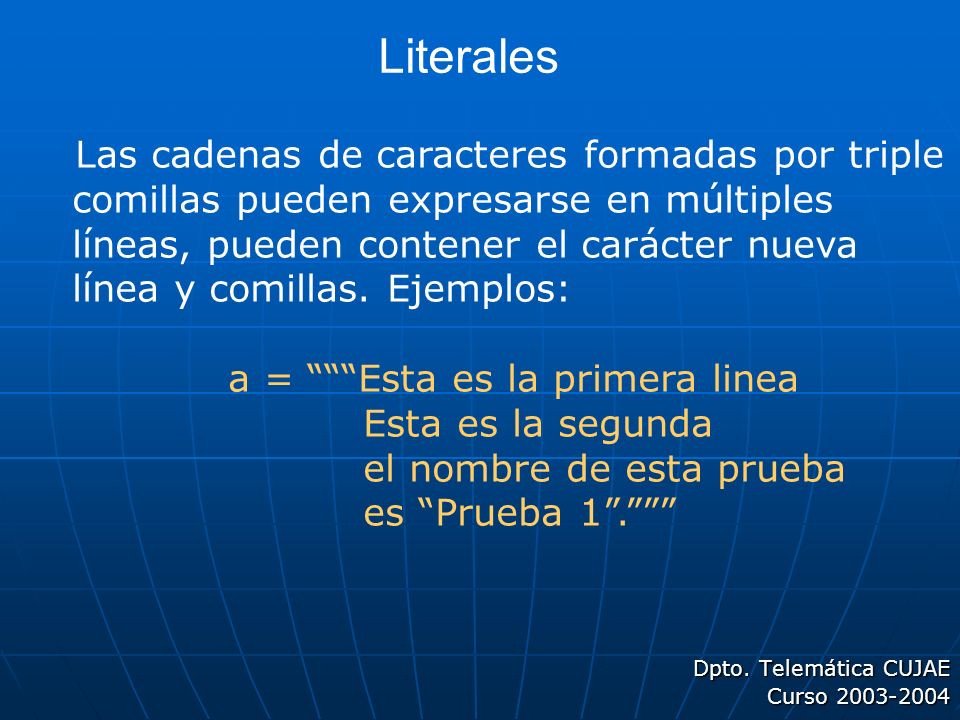 Literales

Las cadenas de caracteres formadas por triple comillas pueden expresarse en múltiples líneas, pueden contener el carácter nueva línea y comillas. Ejemplos:

a = “““Esta es la primera linea
Esta es la segunda
el nombre de esta prueba
es “Prueba 1”.”””

Dpto. Telemática CUJAE
Curso 2003-2004